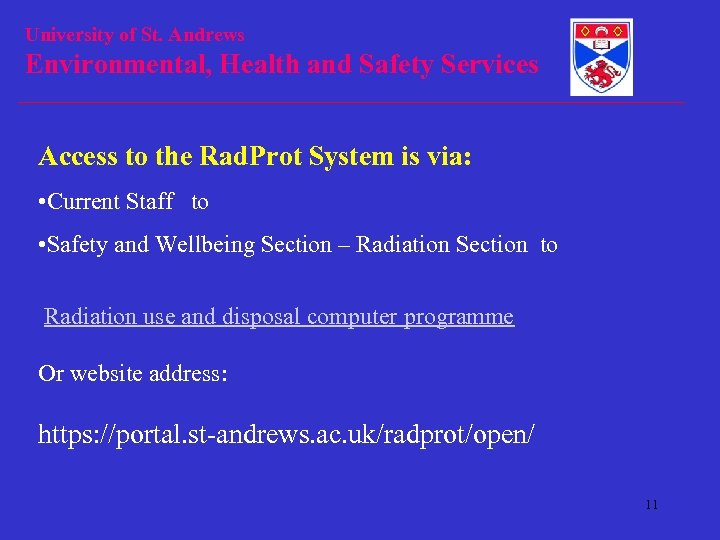 University of St. Andrews
Environmental, Health and Safety Services

Access to the RadProt System is via:

•Current Staff to

•Safety and Wellbeing Section – Radiation Section to

Radiation use and disposal computer programme

Or website address:

https://portal.st-andrews.ac.uk/radprot/open/

11